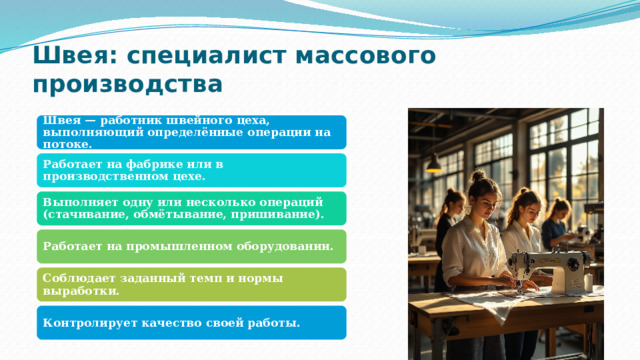 Швея: специалист массового производства

Швея — работник швейного цеха, выполняющий определённые операции на потоке.

Работает на фабрике или в производственном цехе.

Выполняет одну или несколько операций (стачивание, обмётывание, пришивание).

Работает на промышленном оборудовании.

Соблюдает заданный темп и нормы выработки.

Контролирует качество своей работы.